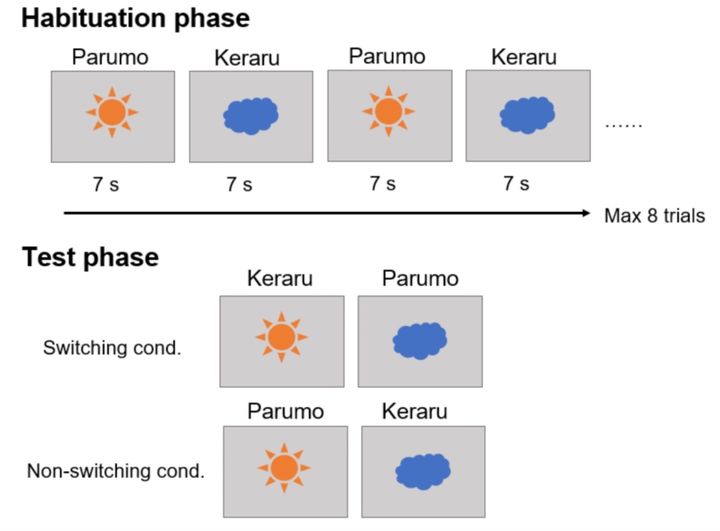 Habituation phase

Parumo Keraru Parumo Keraru

......

7 s 7 s 7 s 7 s

Max 8 trials

Test phase

Keraru Parumo

Switching cond.

Parumo Keraru

Non-switching cond.